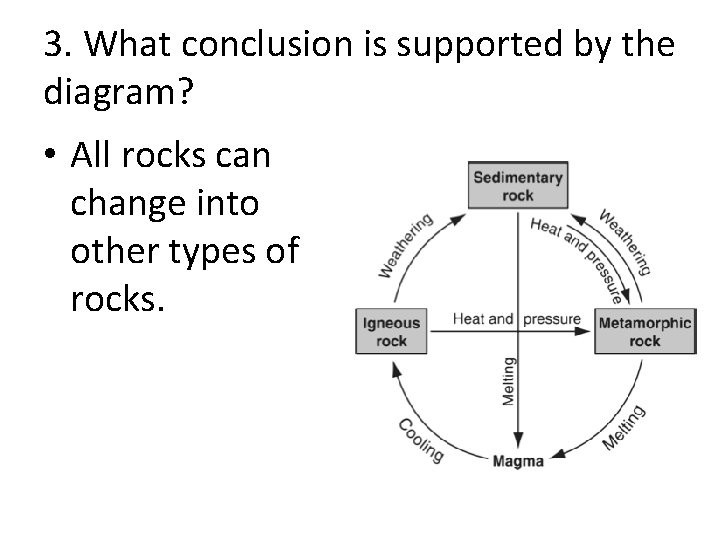 3. What conclusion is supported by the diagram?

• All rocks can change into other types of rocks.

Sedimentary rock

Weathering

Heat and pressure

Weathering

Igneous rock

Heat and pressure

Metamorphic rock

Melting

Cooling

Magma

Melting